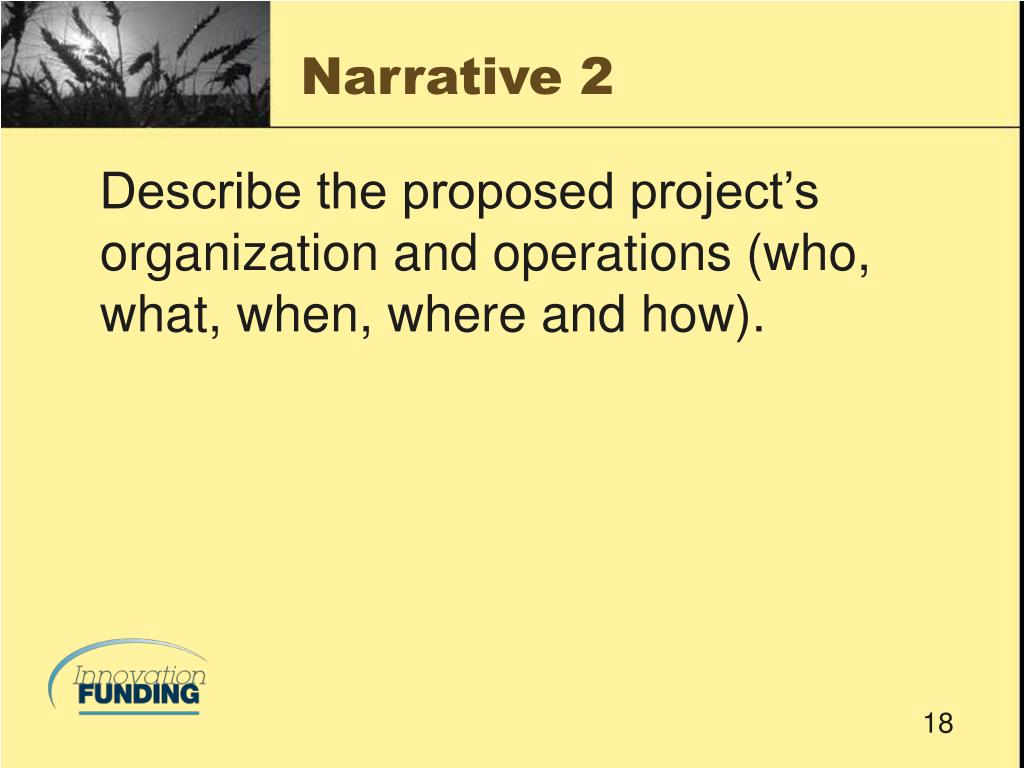 Narrative 2

Describe the proposed project’s organization and operations (who, what, when, where and how).

Innovation
FUNDING

18